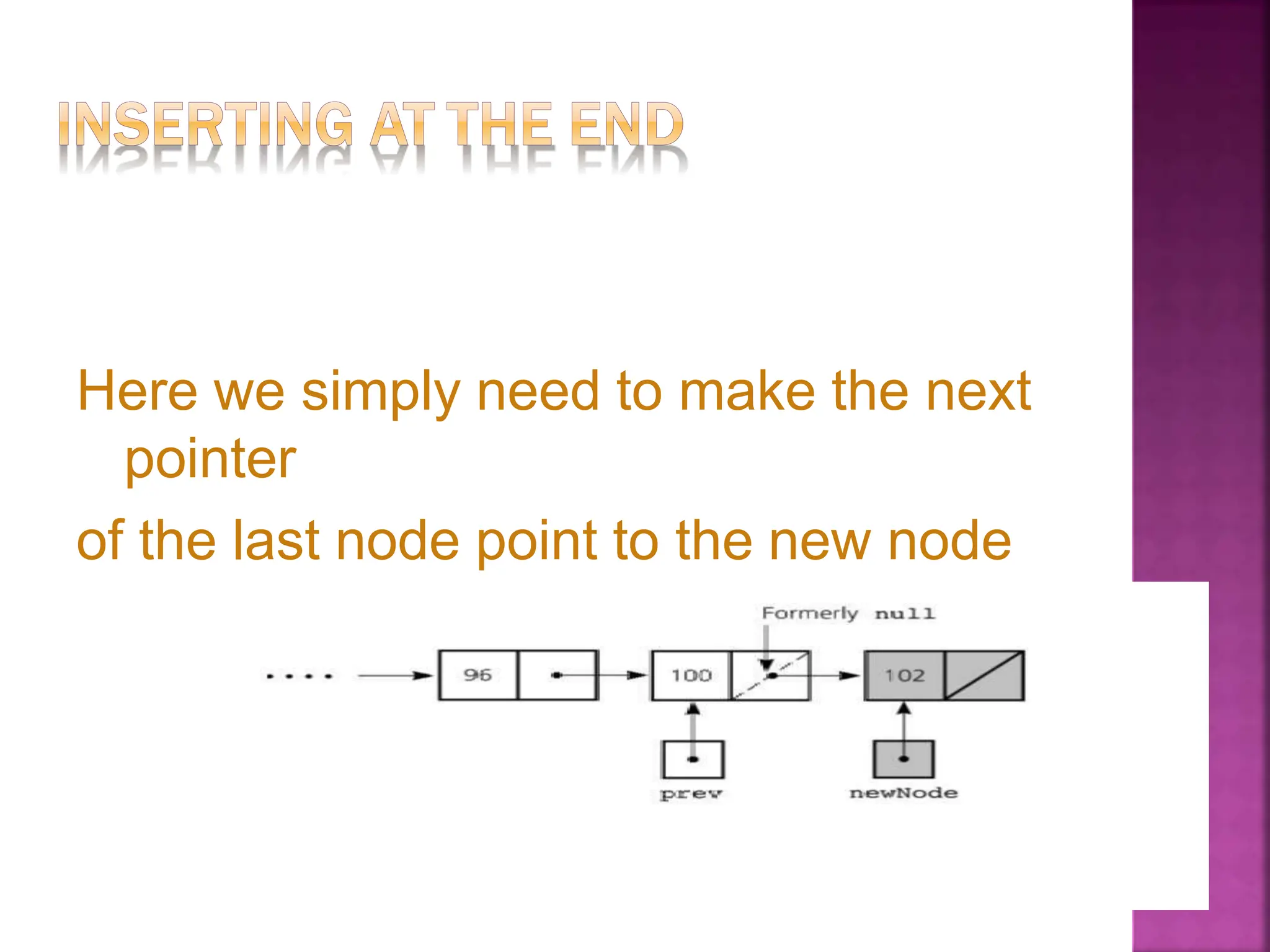 INSERTING AT THE END

Here we simply need to make the next pointer

of the last node point to the new node

Formerly null

....

96

100

102

prev

newNode